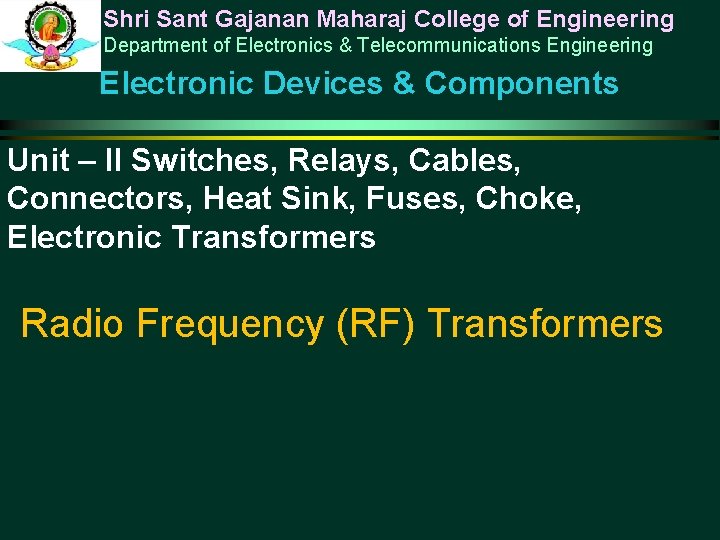 Shri Sant Gajanan Maharaj College of Engineering
Department of Electronics & Telecommunications Engineering

Electronic Devices & Components

Unit – II Switches, Relays, Cables, Connectors, Heat Sink, Fuses, Choke, Electronic Transformers

Radio Frequency (RF) Transformers